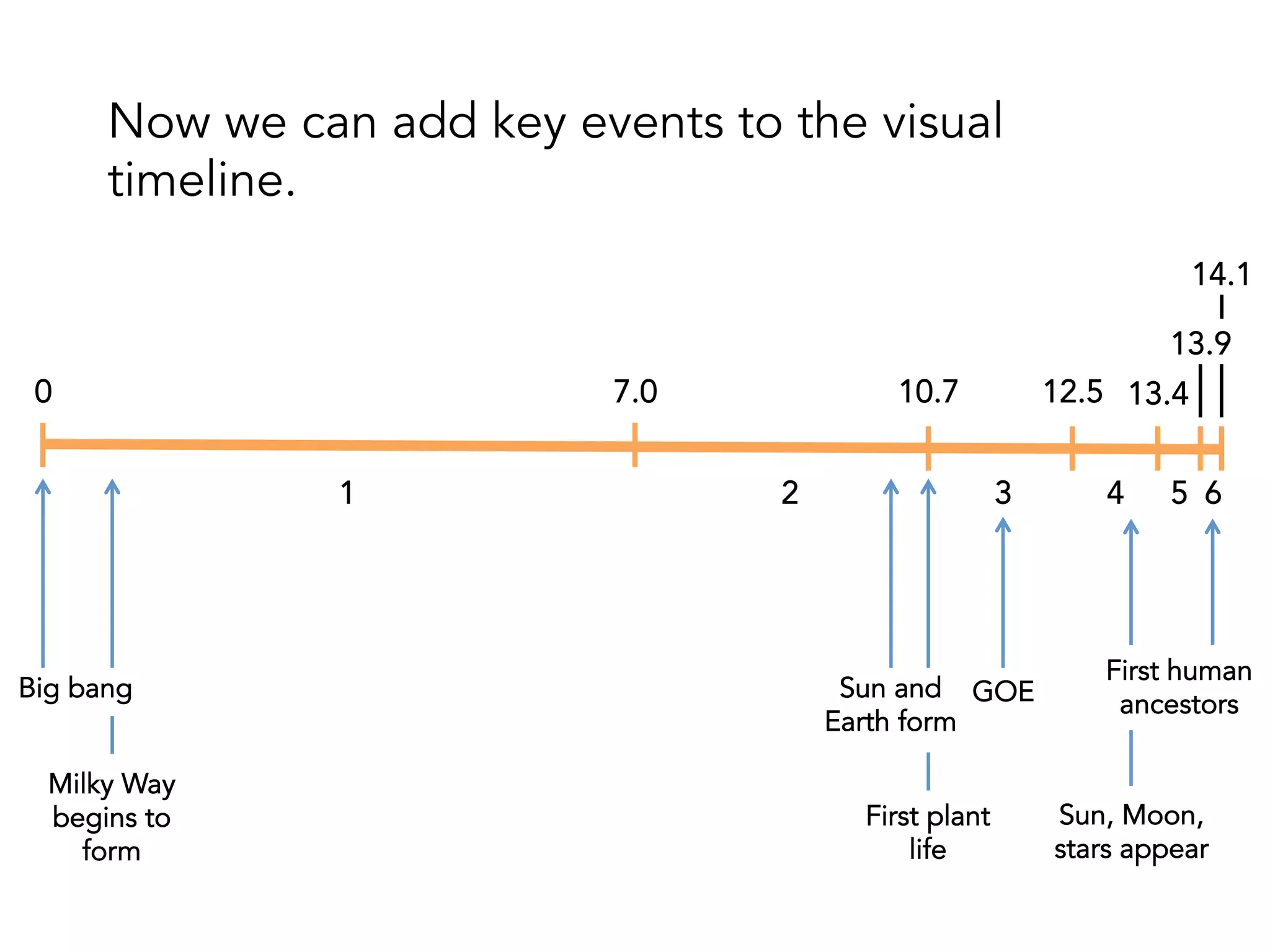 Now we can add key events to the visual timeline.

14.1

13.9

0

7.0

10.7

12.5

13.4

1

2

3

4

5

6

Big bang

Milky Way begins to form

Sun and Earth form

First plant life

GOE

First human ancestors

Sun, Moon, stars appear